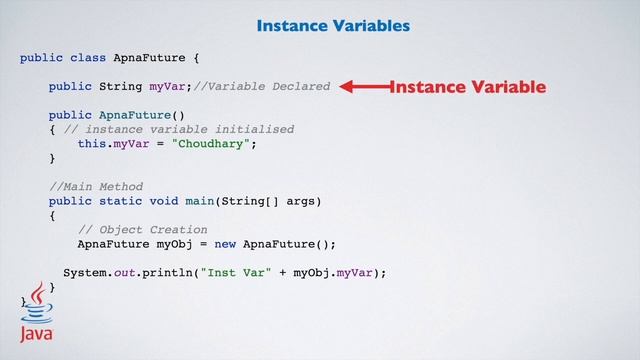 Instance Variables

public class ApnaFuture {

public String myVar;//Variable Declared

Instance Variable

public ApnaFuture()
{ // instance variable initialised
this.myVar = "Choudhary";
}

//Main Method
public static void main(String[] args)
{
// Object Creation
ApnaFuture myObj = new ApnaFuture();

System.out.println("Inst Var" + myObj.myVar);
}
}

Java